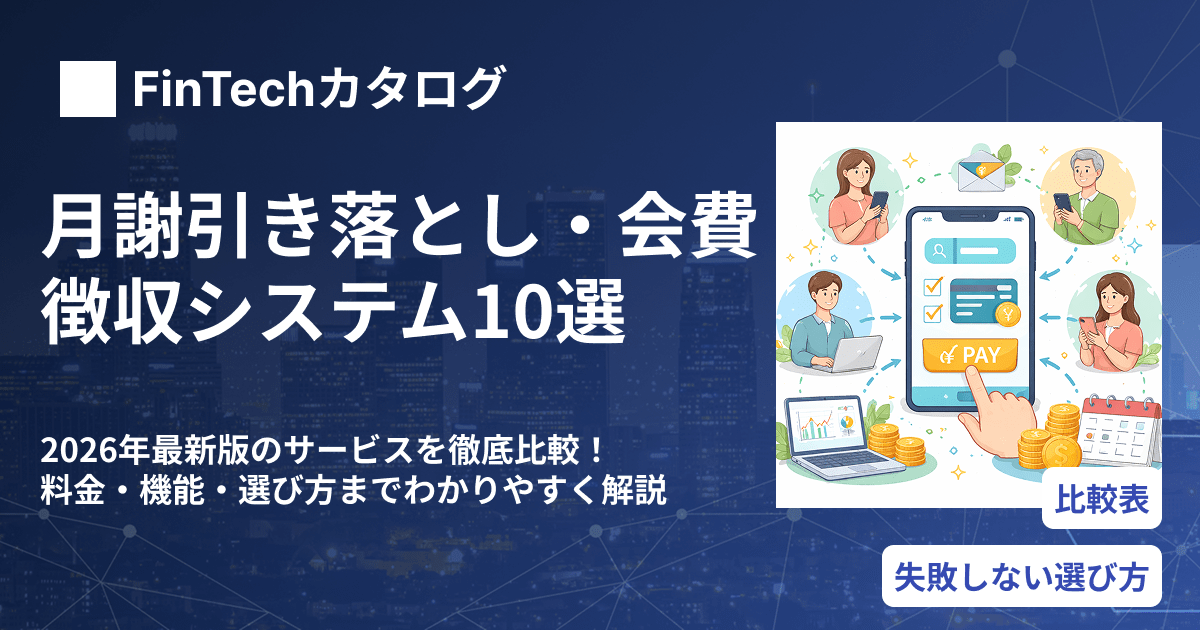 FinTechカタログ

月謝引き落とし・会費徴収システム10選

2026年最新版のサービスを徹底比較！
料金・機能・選び方までわかりやすく解説

PAY

比較表

失敗しない選び方